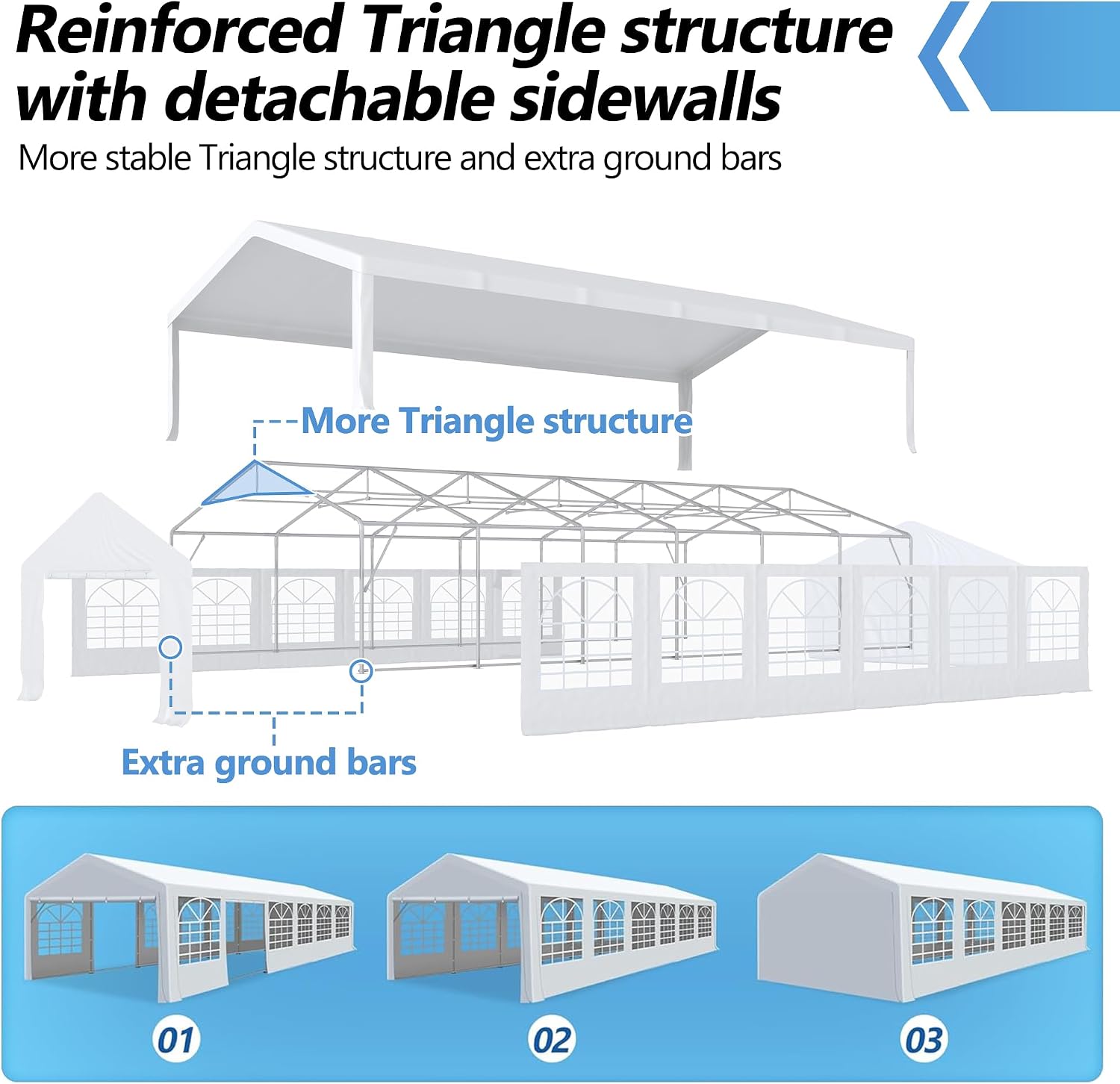 Reinforced Triangle structure with detachable sidewalls

More stable Triangle structure and extra ground bars

More Triangle structure

Extra ground bars

01

02

03